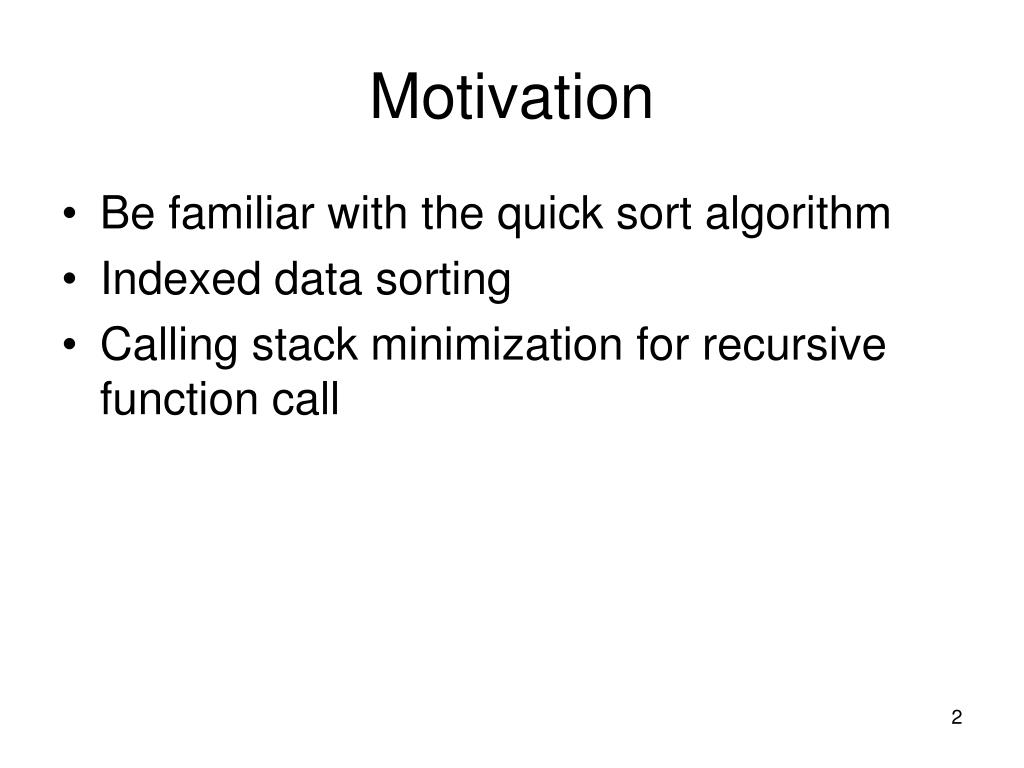 Motivation

• Be familiar with the quick sort algorithm
• Indexed data sorting
• Calling stack minimization for recursive function call

2